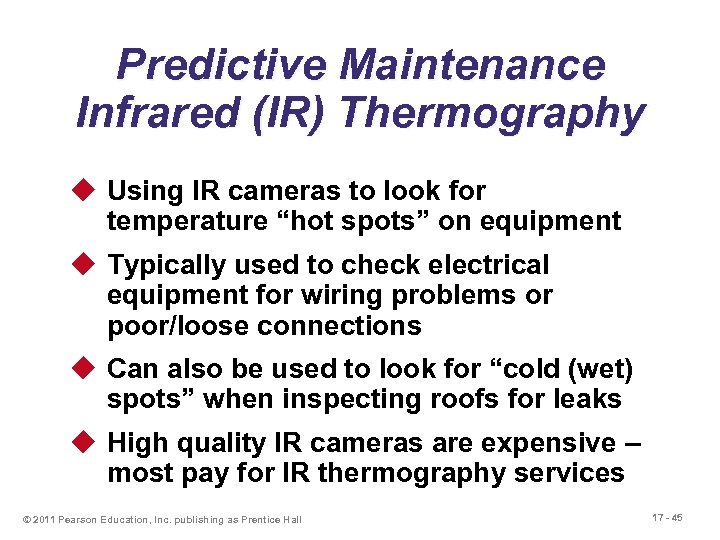 Predictive Maintenance Infrared (IR) Thermography

◆ Using IR cameras to look for temperature “hot spots” on equipment

◆ Typically used to check electrical equipment for wiring problems or poor/loose connections

◆ Can also be used to look for “cold (wet) spots” when inspecting roofs for leaks

◆ High quality IR cameras are expensive – most pay for IR thermography services

© 2011 Pearson Education, Inc. publishing as Prentice Hall

17 - 45